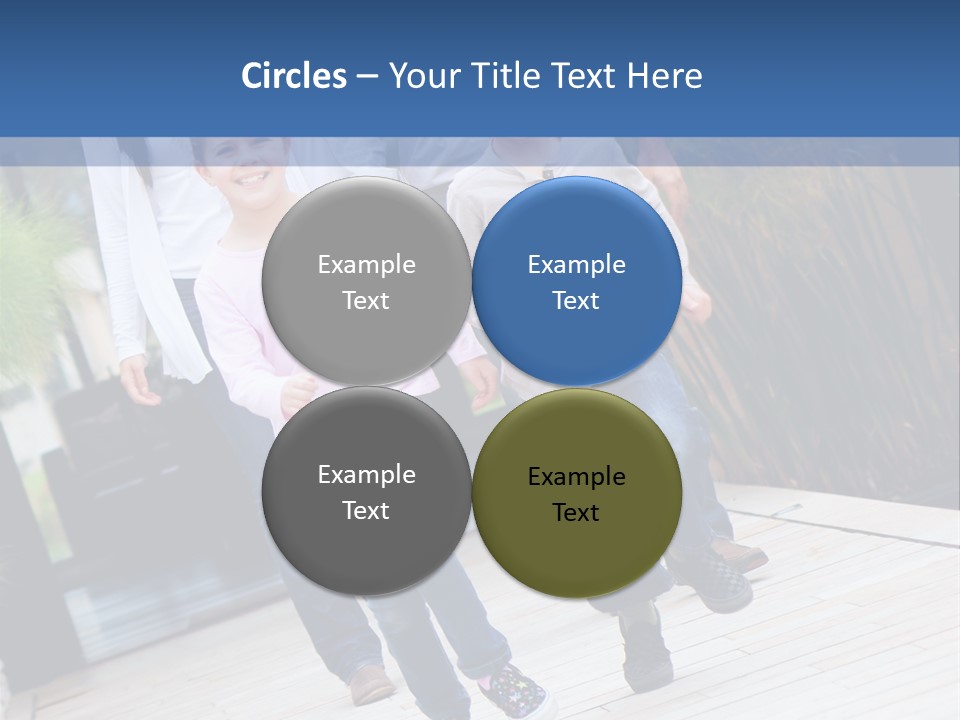 Circles – Your Title Text Here

Example Text

Example Text

Example Text

Example Text